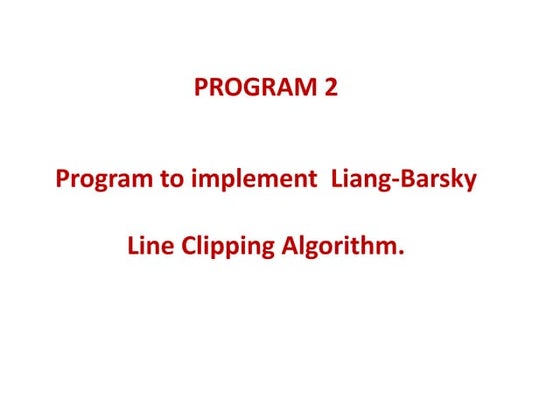 PROGRAM 2

Program to implement Liang-Barsky

Line Clipping Algorithm.